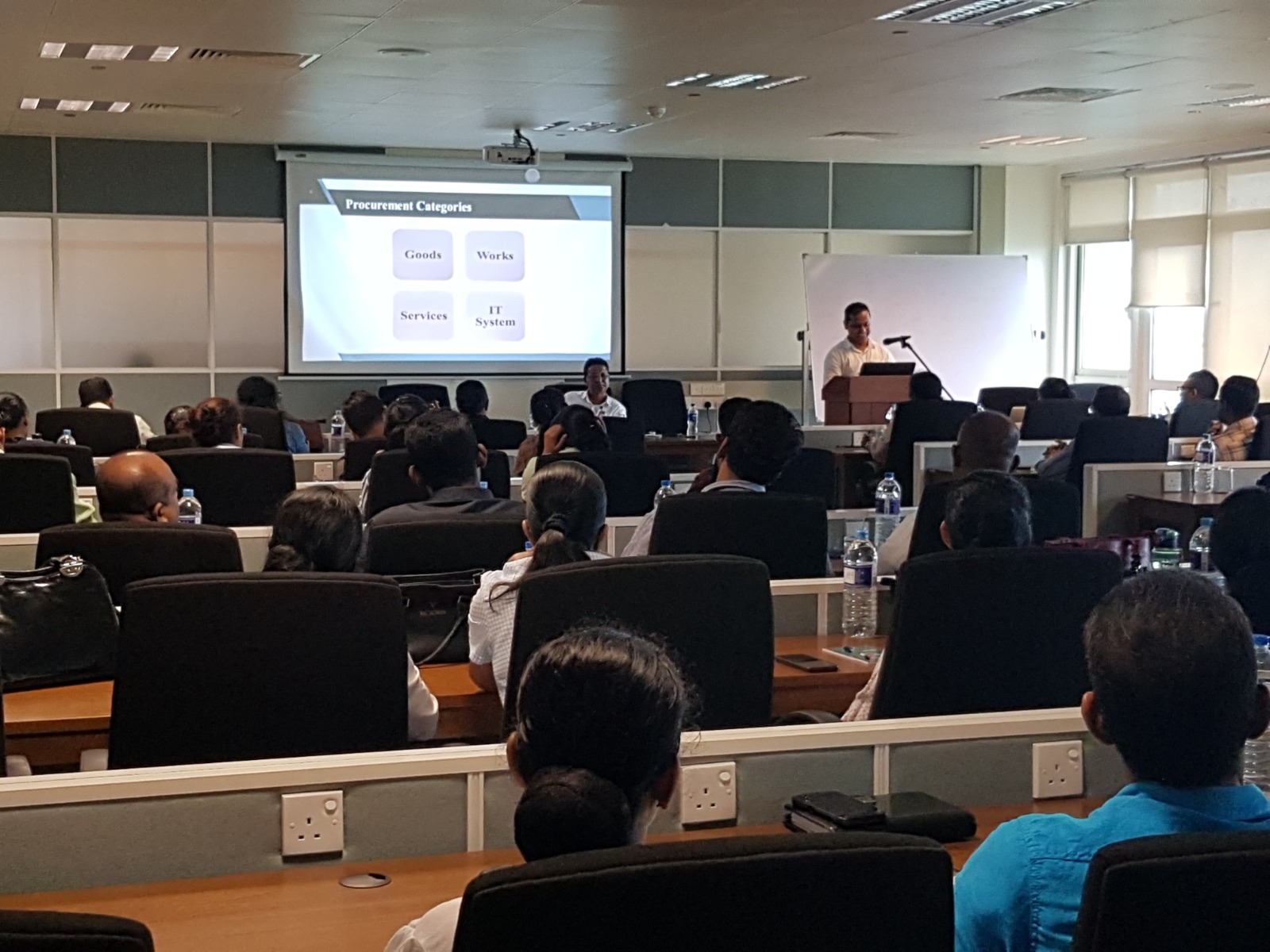 Procurement Categories

Goods

Works

Services

IT System